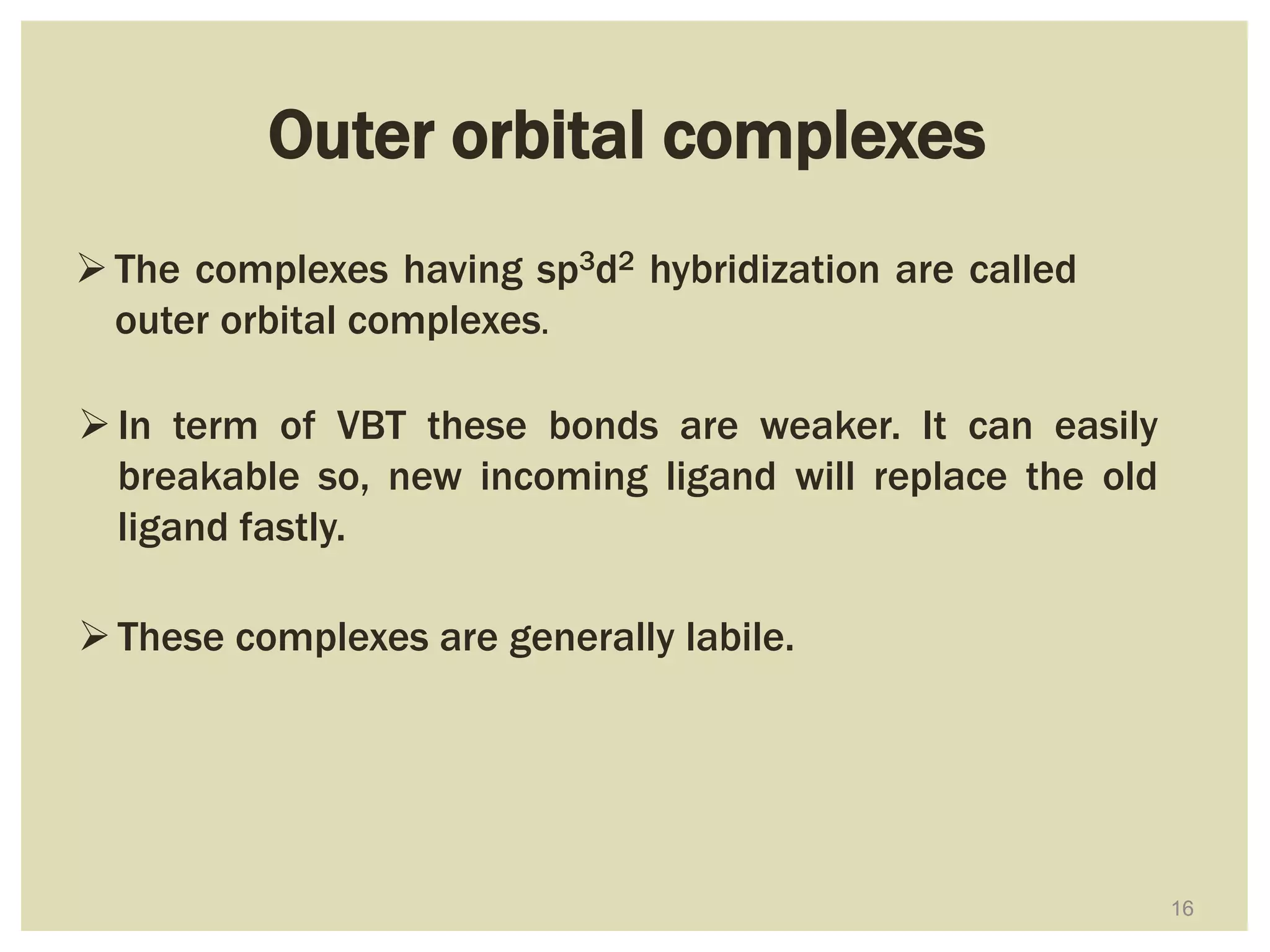 Outer orbital complexes

➢ The complexes having $sp^3d^2$ hybridization are called outer orbital complexes.

➢ In term of VBT these bonds are weaker. It can easily breakable so, new incoming ligand will replace the old ligand fastly.

➢ These complexes are generally labile.

16